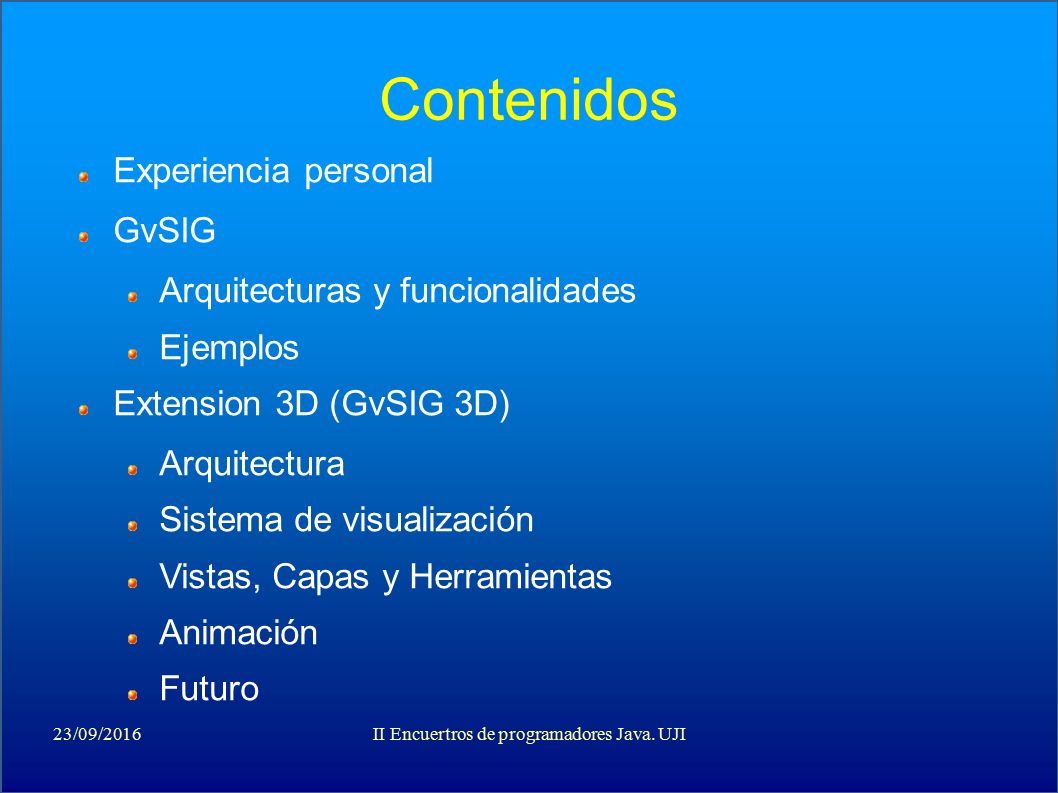 Contenidos

Experiencia personal

GvSIG

Arquitecturas y funcionalidades

Ejemplos

Extension 3D (GvSIG 3D)

Arquitectura

Sistema de visualización

Vistas, Capas y Herramientas

Animación

Futuro

23/09/2016

II Encuertros de programadores Java. UJI